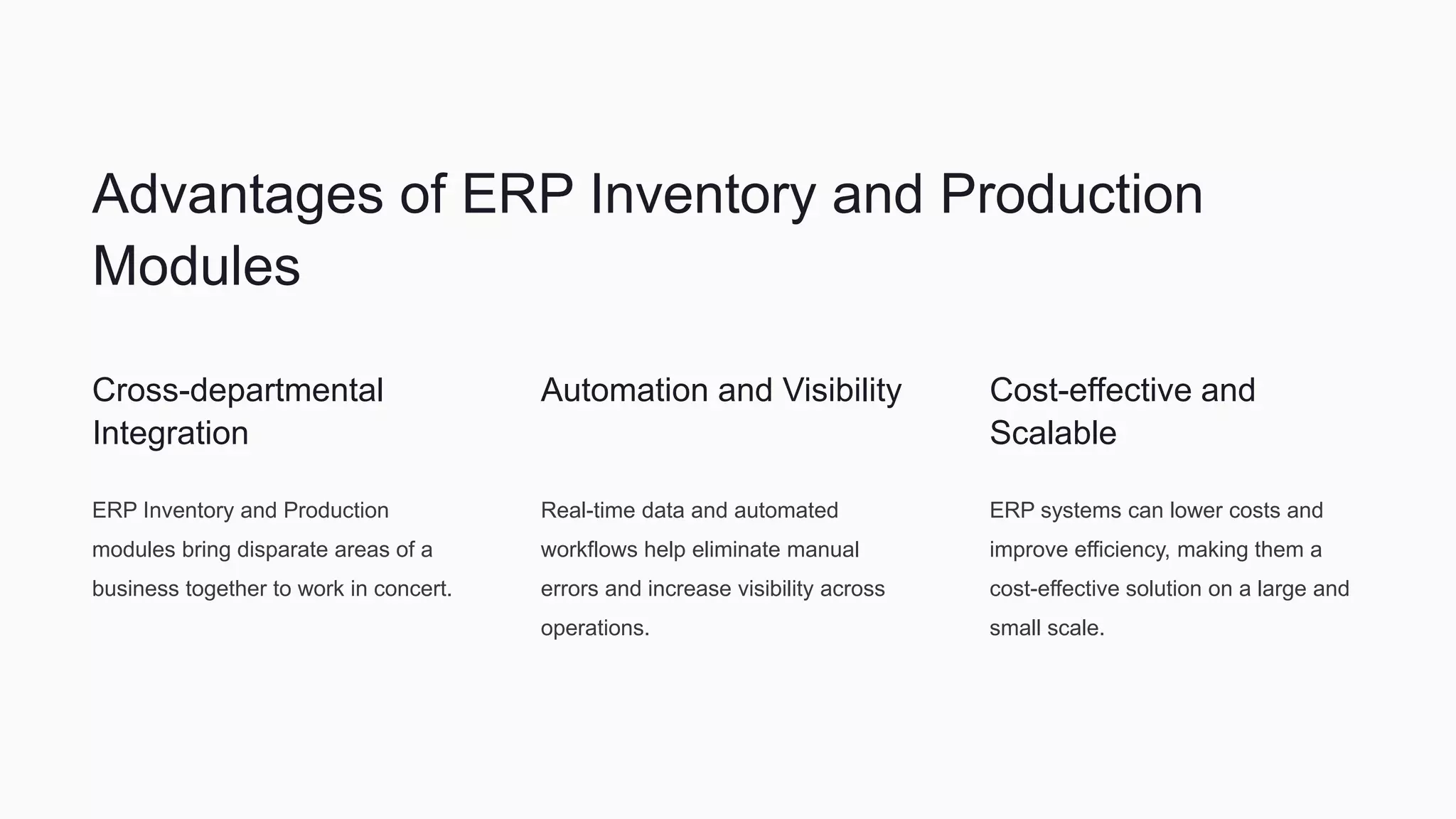 Advantages of ERP Inventory and Production Modules

Cross-departmental Integration

ERP Inventory and Production modules bring disparate areas of a business together to work in concert.

Automation and Visibility

Real-time data and automated workflows help eliminate manual errors and increase visibility across operations.

Cost-effective and Scalable

ERP systems can lower costs and improve efficiency, making them a cost-effective solution on a large and small scale.